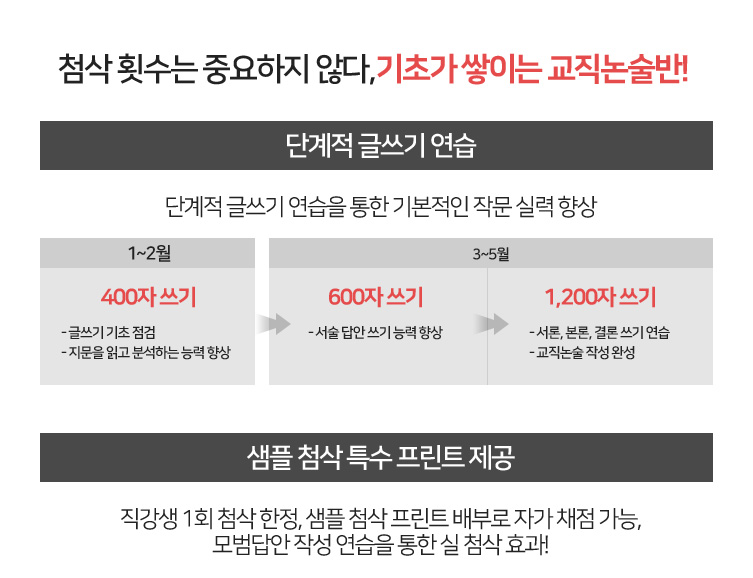 첨삭 횟수는 중요하지 않다, 기초가 쌓이는 교직논술반!

단계적 글쓰기 연습

단계적 글쓰기 연습을 통한 기본적인 작문 실력 향상

1~2월

400자 쓰기

- 글쓰기 기초 점검
- 지문을 읽고 분석하는 능력 향상

3~5월

600자 쓰기

- 서술 답안 쓰기 능력 향상

1,200자 쓰기

- 서론, 본론, 결론 쓰기 연습
- 교직논술 작성 완성

샘플 첨삭 특수 프린트 제공

직강생 1회 첨삭 한정, 샘플 첨삭 프린트 배부로 자가 채점 가능,
모범답안 작성 연습을 통한 실 첨삭 효과!